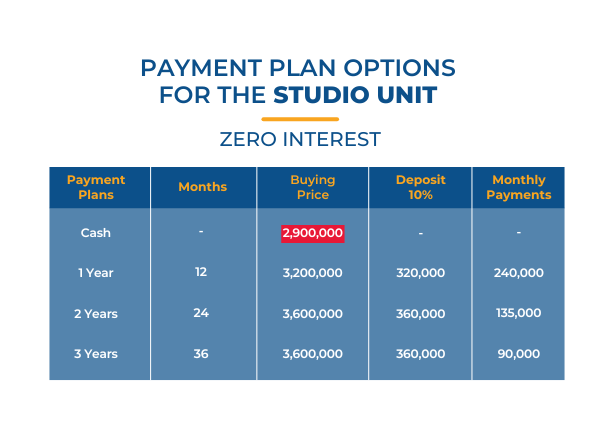 PAYMENT PLAN OPTIONS FOR THE STUDIO UNIT

ZERO INTEREST

| Payment Plans | Months | Buying Price | Deposit 10% | Monthly Payments |
|---|---|---|---|---|
| Cash | - | 2,900,000 | - | - |
| 1 Year | 12 | 3,200,000 | 320,000 | 240,000 |
| 2 Years | 24 | 3,600,000 | 360,000 | 135,000 |
| 3 Years | 36 | 3,600,000 | 360,000 | 90,000 |